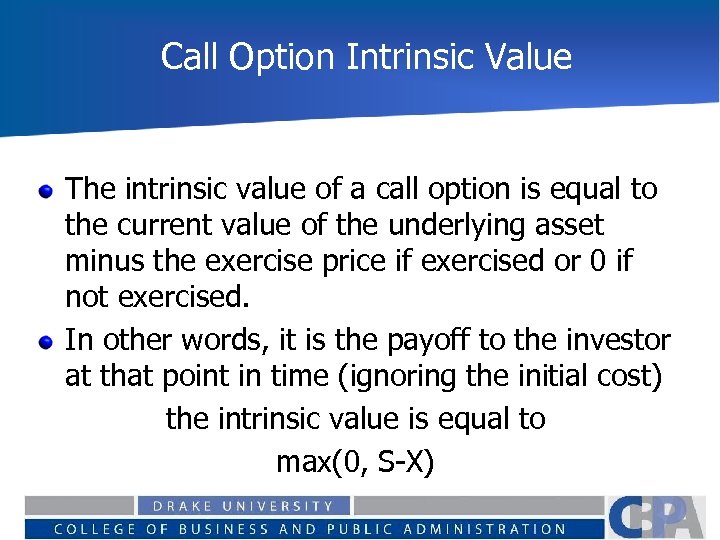 Call Option Intrinsic Value

The intrinsic value of a call option is equal to the current value of the underlying asset minus the exercise price if exercised or 0 if not exercised.

In other words, it is the payoff to the investor at that point in time (ignoring the initial cost)

the intrinsic value is equal to

max(0, S-X)

DRAKE UNIVERSITY

COLLEGE OF BUSINESS AND PUBLIC ADMINISTRATION

CBPA